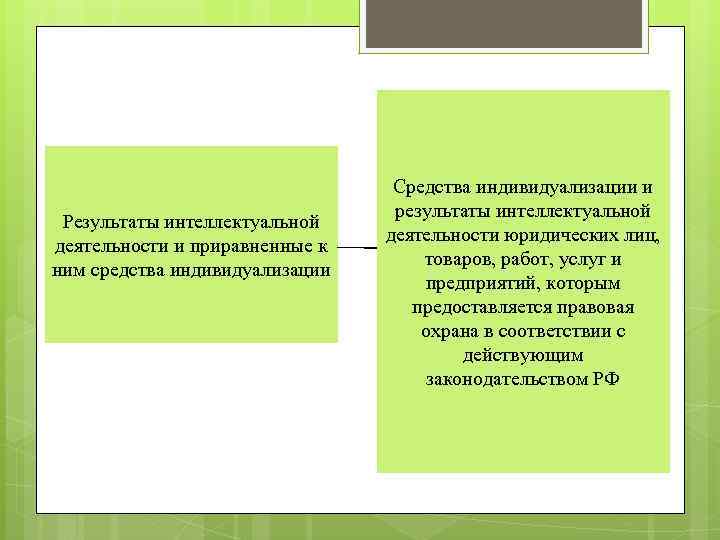 Результаты интеллектуальной деятельности и приравненные к ним средства индивидуализации

Средства индивидуализации и результаты интеллектуальной деятельности юридических лиц, товаров, работ, услуг и предприятий, которым предоставляется правовая охрана в соответствии с действующим законодательством РФ